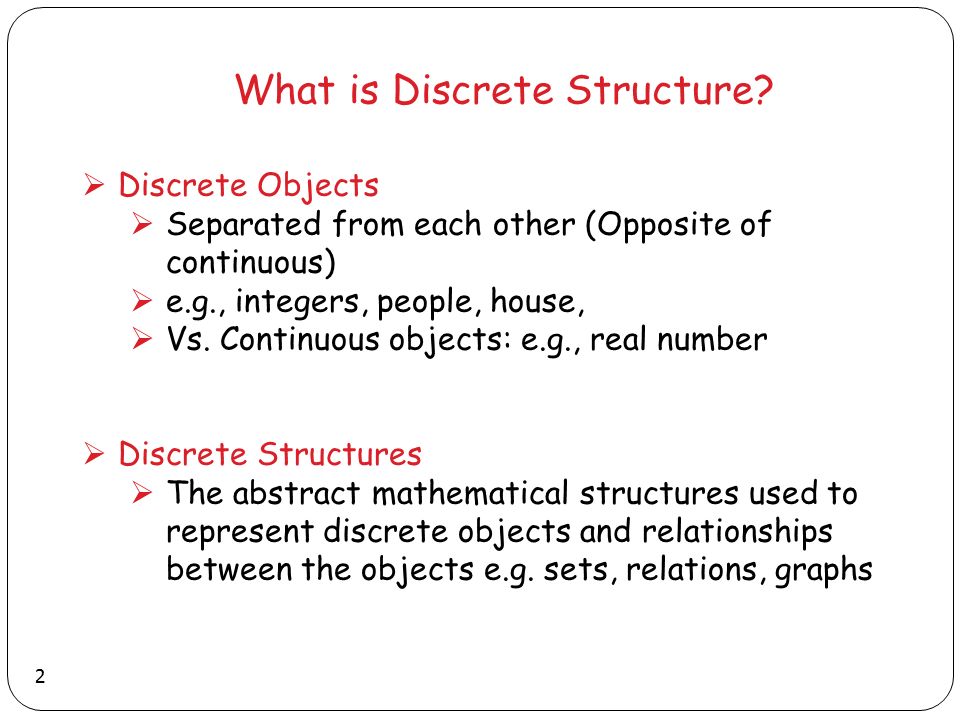 What is Discrete Structure?

➢ Discrete Objects
➢ Separated from each other (Opposite of continuous)
➢ e.g., integers, people, house,
➢ Vs. Continuous objects: e.g., real number

➢ Discrete Structures
➢ The abstract mathematical structures used to represent discrete objects and relationships between the objects e.g. sets, relations, graphs

2